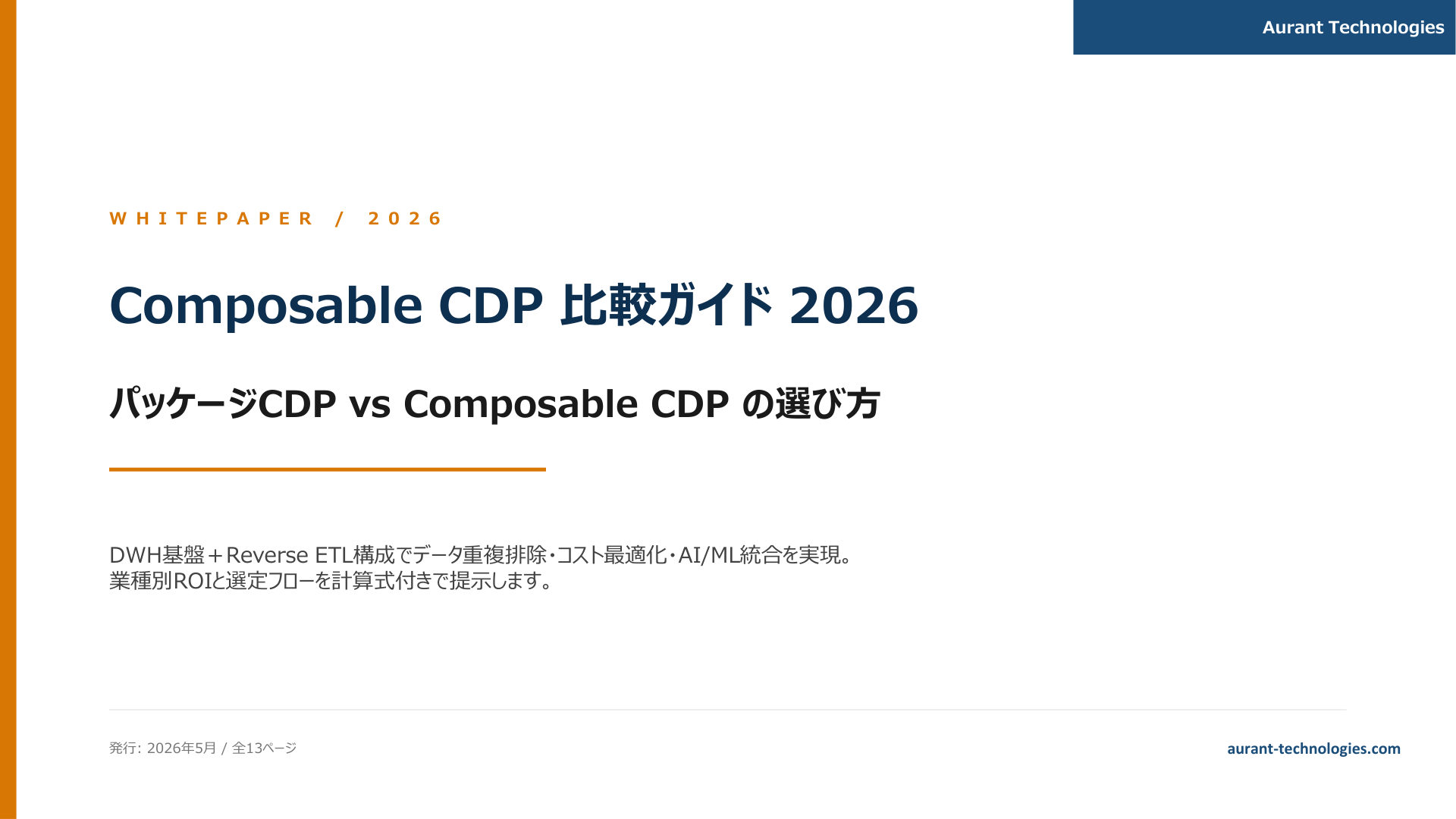 Aurant Technologies

WHITEPAPER / 2026

Composable CDP 比較ガイド 2026

パッケージCDP vs Composable CDP の選び方

DWH基盤＋Reverse ETL構成でデータ重複排除・コスト最適化・AI/ML統合を実現。
業種別ROIと選定フローを計算式付きで提示します。

発行: 2026年5月 / 全13ページ

aurant-technologies.com